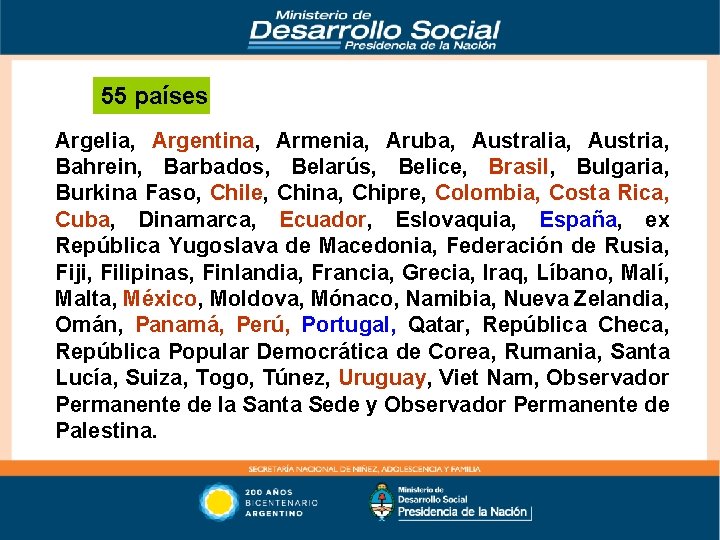 Ministerio de
Desarrollo Social
Presidencia de la Nación

55 países

Argelia, Argentina, Armenia, Aruba, Australia, Austria, Bahrein, Barbados, Belarús, Belice, Brasil, Bulgaria, Burkina Faso, Chile, China, Chipre, Colombia, Costa Rica, Cuba, Dinamarca, Ecuador, Eslovaquia, España, ex República Yugoslava de Macedonia, Federación de Rusia, Fiji, Filipinas, Finlandia, Francia, Grecia, Iraq, Líbano, Malí, Malta, México, Moldova, Mónaco, Namibia, Nueva Zelandia, Omán, Panamá, Perú, Portugal, Qatar, República Checa, República Popular Democrática de Corea, Rumania, Santa Lucía, Suiza, Togo, Túnez, Uruguay, Viet Nam, Observador Permanente de la Santa Sede y Observador Permanente de Palestina.

SECRETARÍA NACIONAL DE NIÑEZ, ADOLESCENCIA Y FAMILIA

200 AÑOS
BICENTENARIO
ARGENTINO

Ministerio de
Desarrollo Social
Presidencia de la Nación